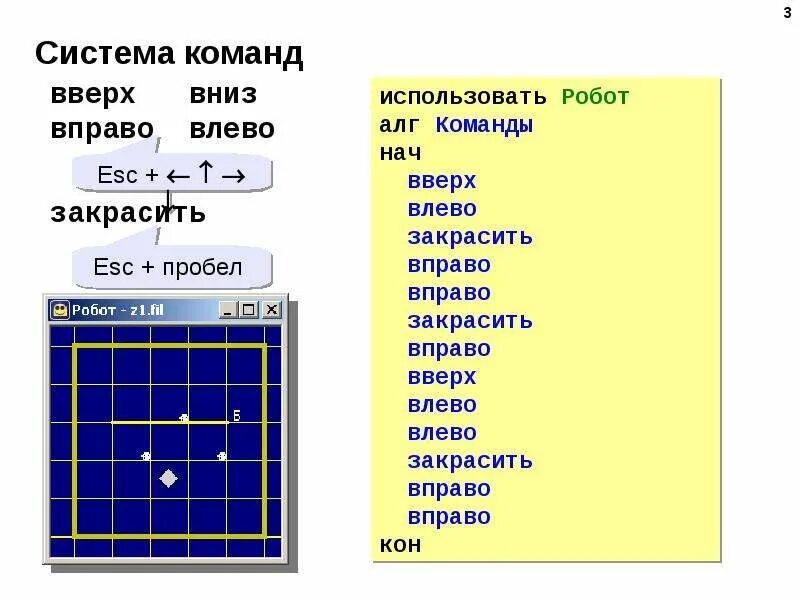 3

Система команд

вверх вниз
вправо влево

Esc + ← ↑ →

закрасить

Esc + пробел

Робот - z1.fil

Б

использовать Робот
алг Команды
нач
вверх
влево
закрасить
вправо
вправо
закрасить
вправо
вверх
влево
влево
закрасить
вправо
вправо
кон